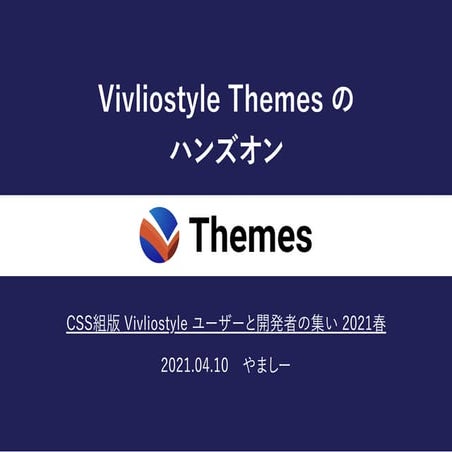 Vivliostyle Themes の
ハンズオン

Themes

CSS組版 Vivliostyle ユーザーと開発者の集い 2021春

2021.04.10　やましー